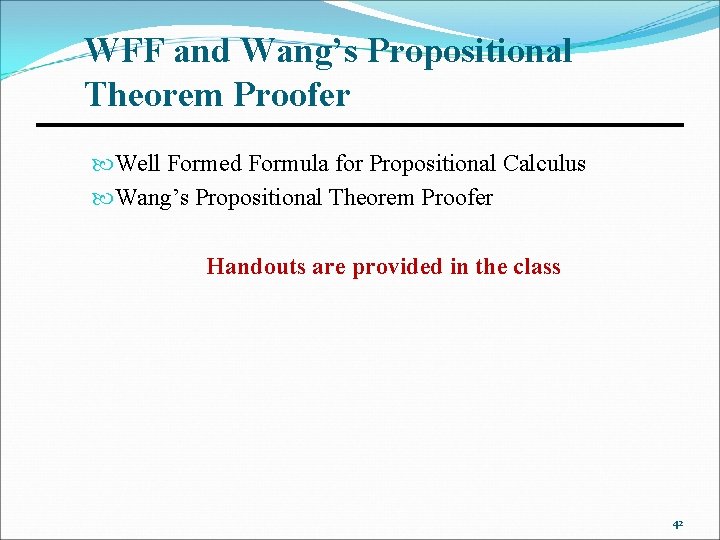 WFF and Wang's Propositional Theorem Proofer

Well Formed Formula for Propositional Calculus
Wang's Propositional Theorem Proofer

Handouts are provided in the class

42